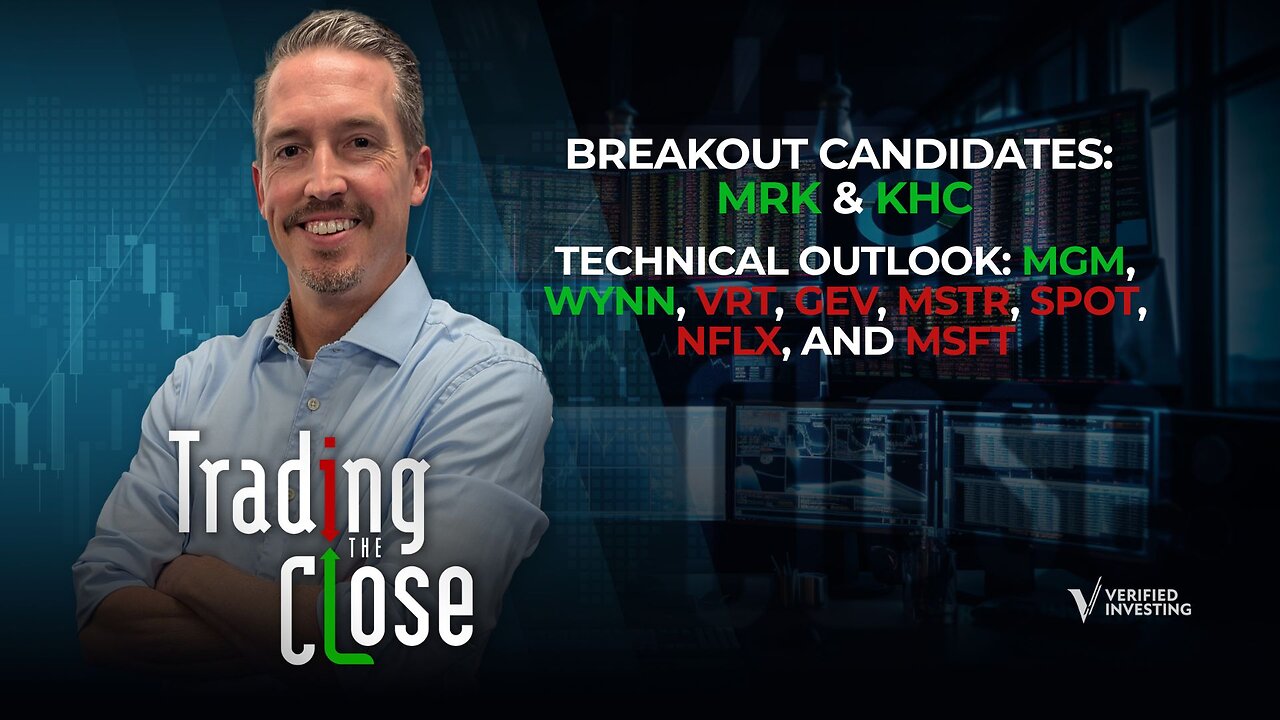 BREAKOUT CANDIDATES: MRK & KHC

TECHNICAL OUTLOOK: MGM, WYNN, VRT, GEV, MSTR, SPOT, NFLX, AND MSFT

Trading THE Close

VERIFIED INVESTING